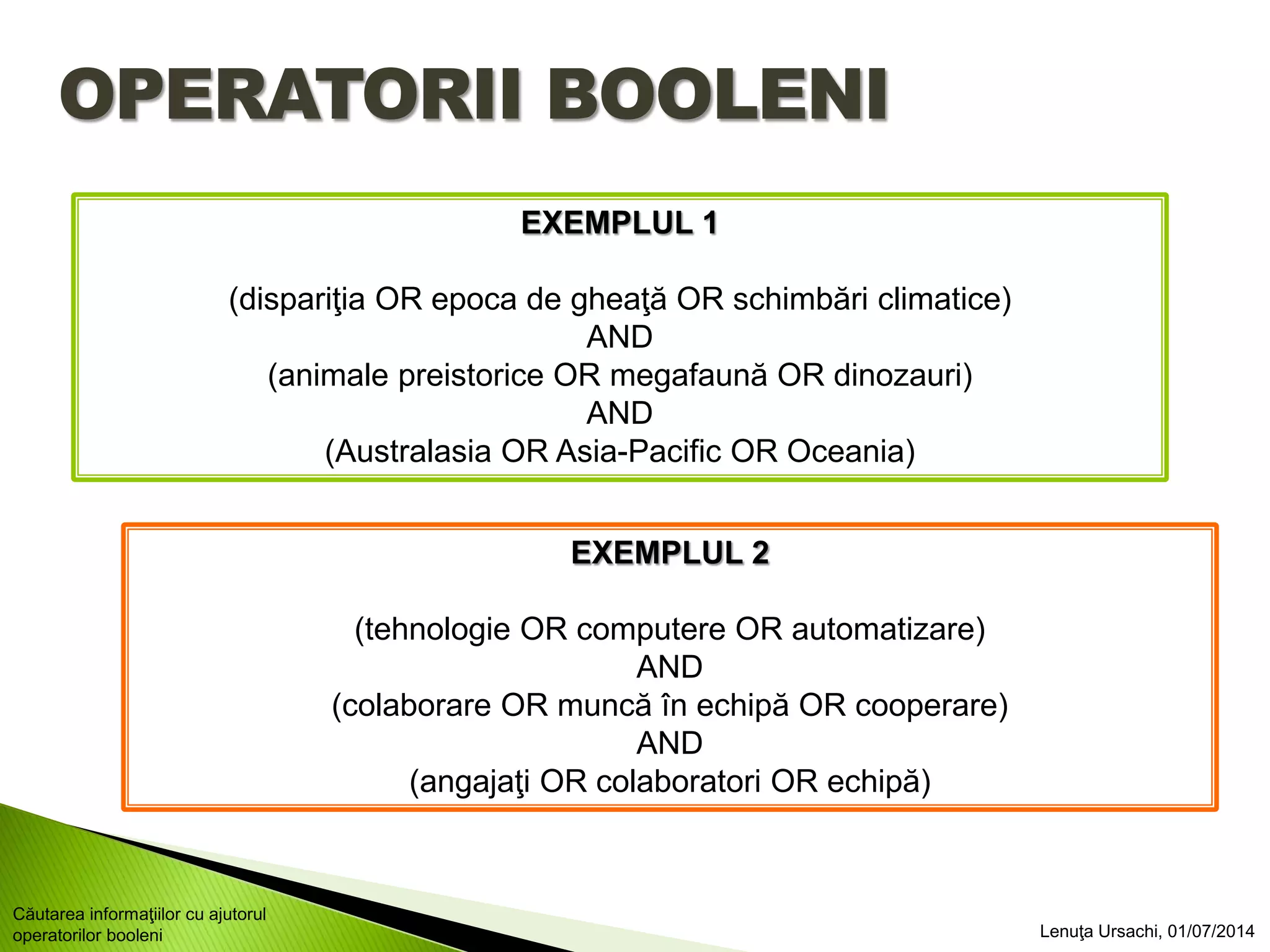 OPERATORII BOOLENI

EXEMPLUL 1

(dispariţia OR epoca de gheaţă OR schimbări climatice)
AND
(animale preistorice OR megafaună OR dinozauri)
AND
(Australasia OR Asia-Pacific OR Oceania)

EXEMPLUL 2

(tehnologie OR computere OR automatizare)
AND
(colaborare OR muncă în echipă OR cooperare)
AND
(angajaţi OR colaboratori OR echipă)

Căutarea informaţiilor cu ajutorul operatorilor booleni

Lenuţa Ursachi, 01/07/2014